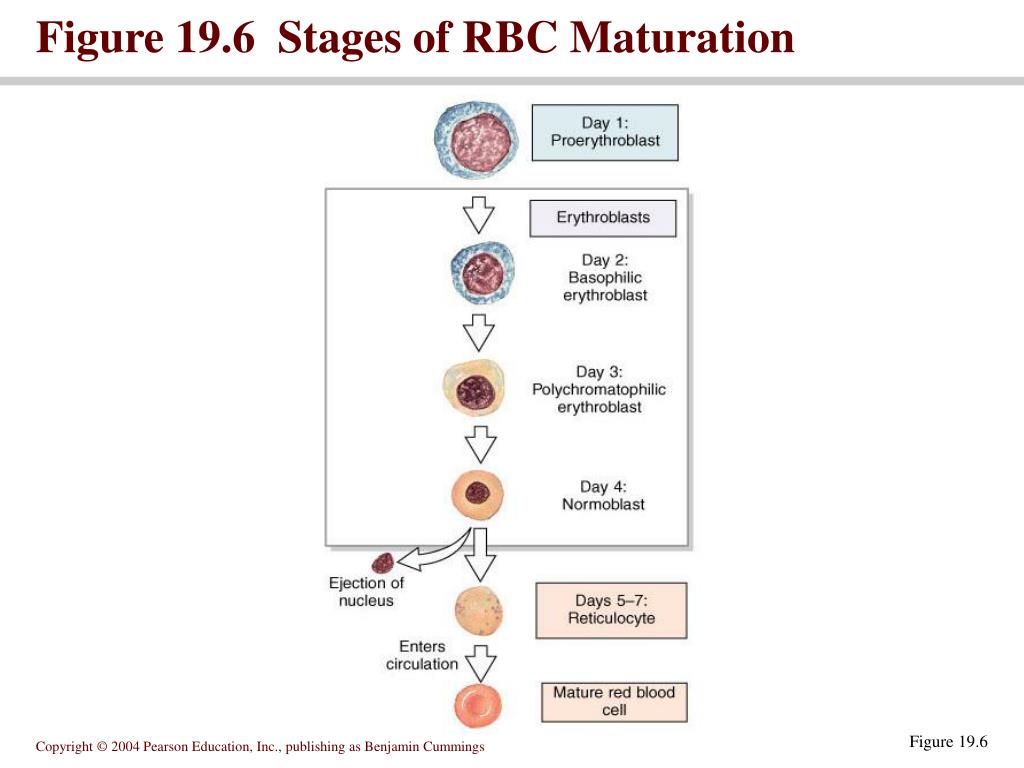 Figure 19.6 Stages of RBC Maturation

Day 1:
Proerythroblast

Erythroblasts

Day 2:
Basophilic erythroblast

Day 3:
Polychromatophilic erythroblast

Day 4:
Normoblast

Ejection of nucleus

Days 5–7:
Reticulocyte

Enters circulation

Mature red blood cell

Copyright © 2004 Pearson Education, Inc., publishing as Benjamin Cummings

Figure 19.6